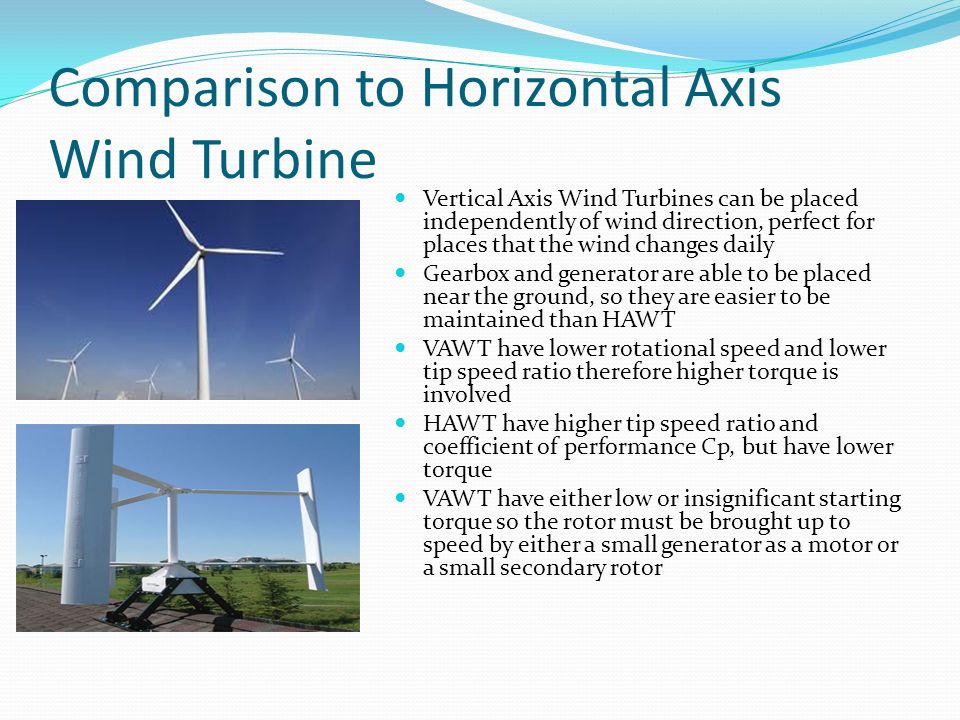 Comparison to Horizontal Axis Wind Turbine

- Vertical Axis Wind Turbines can be placed independently of wind direction, perfect for places that the wind changes daily
- Gearbox and generator are able to be placed near the ground, so they are easier to be maintained than HAWT
- VAWT have lower rotational speed and lower tip speed ratio therefore higher torque is involved
- HAWT have higher tip speed ratio and coefficient of performance Cp, but have lower torque
- VAWT have either low or insignificant starting torque so the rotor must be brought up to speed by either a small generator as a motor or a small secondary rotor